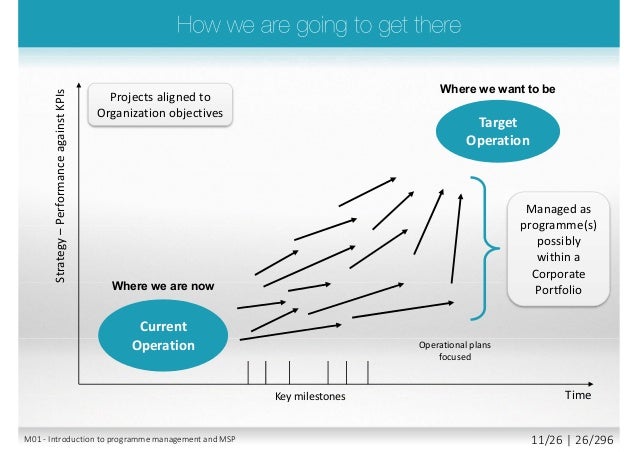 How we are going to get there

Strategy – Performance against KPIs

Projects aligned to Organization objectives

Where we want to be

Target Operation

Managed as programme(s) possibly within a Corporate Portfolio

Where we are now

Current Operation

Operational plans focused

Key milestones

Time

M01 - Introduction to programme management and MSP

11/26 | 26/296